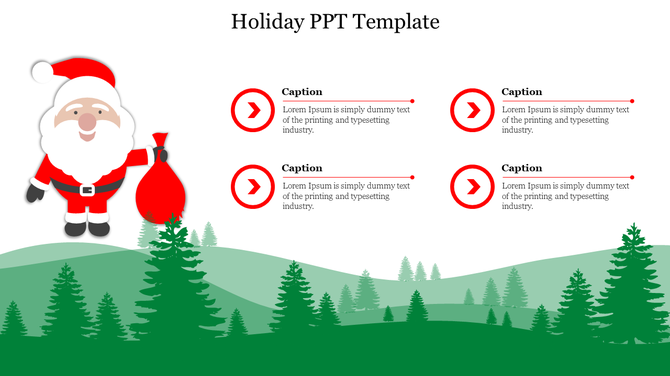 Holiday PPT Template

Caption
Lorem Ipsum is simply dummy text of the printing and typesetting industry.

Caption
Lorem Ipsum is simply dummy text of the printing and typesetting industry.

Caption
Lorem Ipsum is simply dummy text of the printing and typesetting industry.

Caption
Lorem Ipsum is simply dummy text of the printing and typesetting industry.